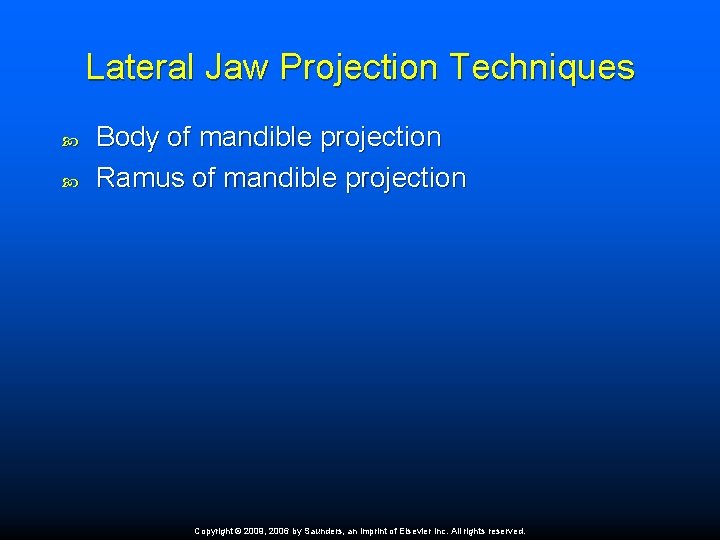 Lateral Jaw Projection Techniques

Body of mandible projection

Ramus of mandible projection

Copyright © 2009, 2006 by Saunders, an imprint of Elsevier Inc. All rights reserved.